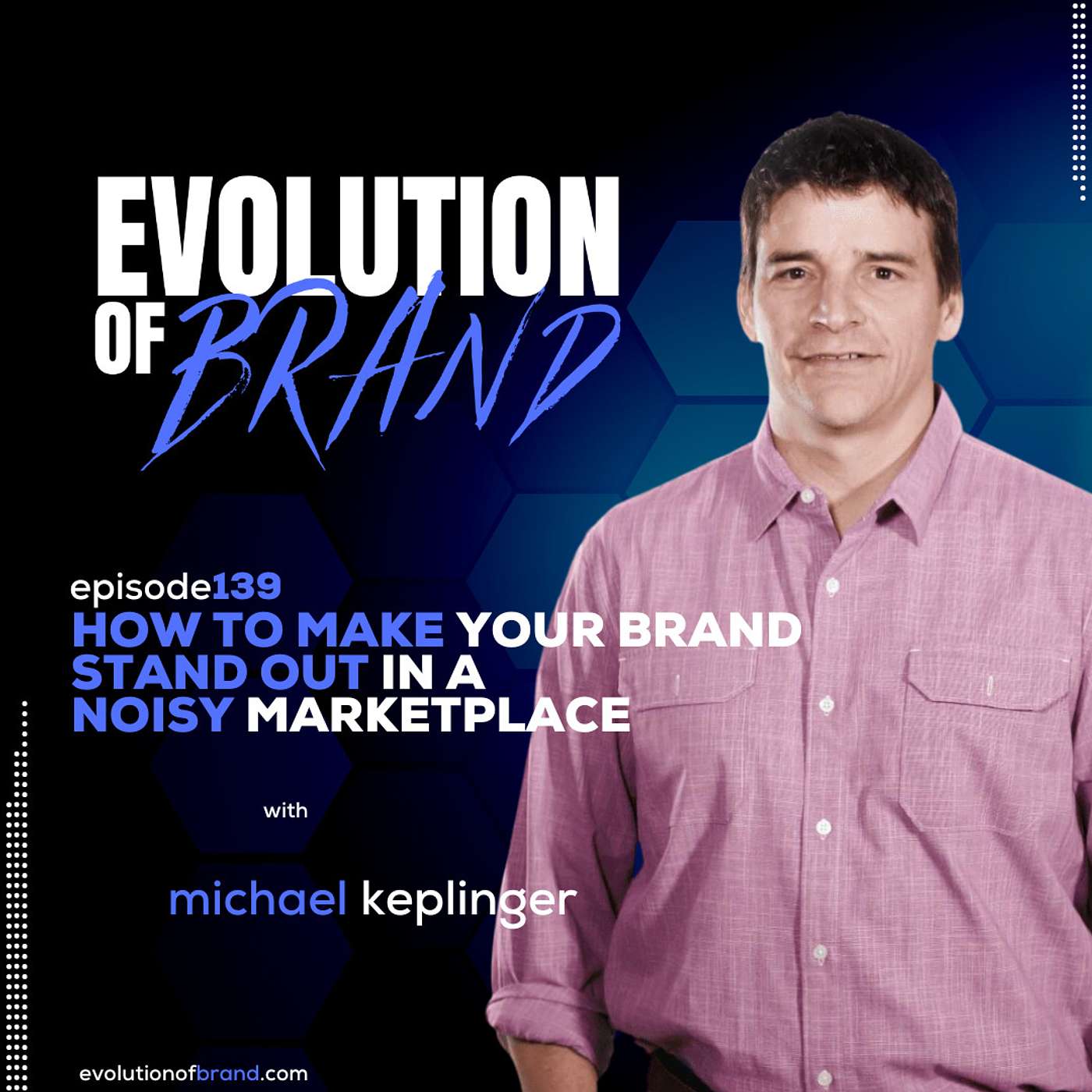 EVOLUTION OF BRAND

episode139
HOW TO MAKE YOUR BRAND STAND OUT IN A NOISY MARKETPLACE

with

michael keplinger

evolutionofbrand.com